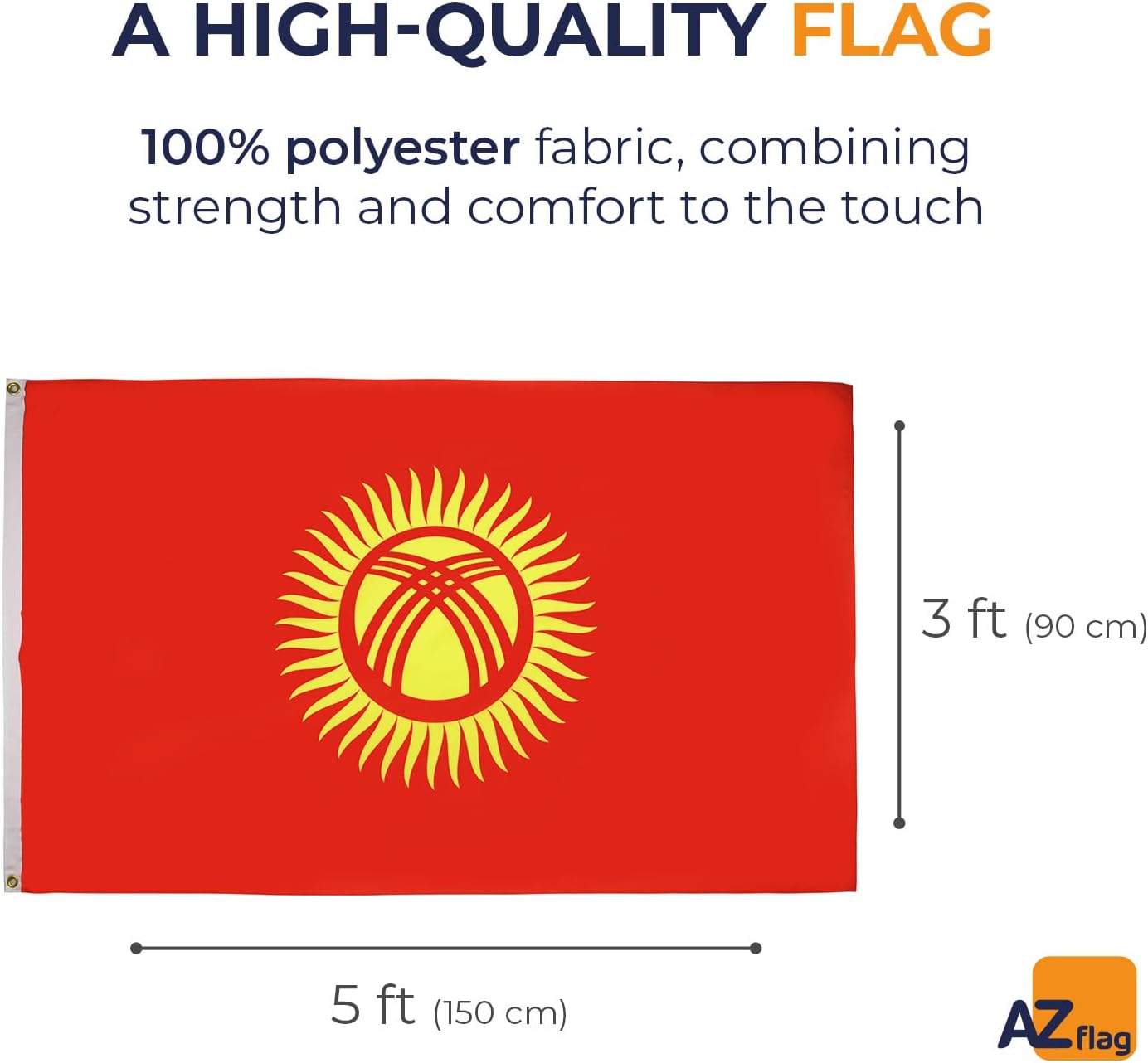 A HIGH-QUALITY FLAG

100% polyester fabric, combining strength and comfort to the touch

3 ft (90 cm)

5 ft (150 cm)

AZ flag